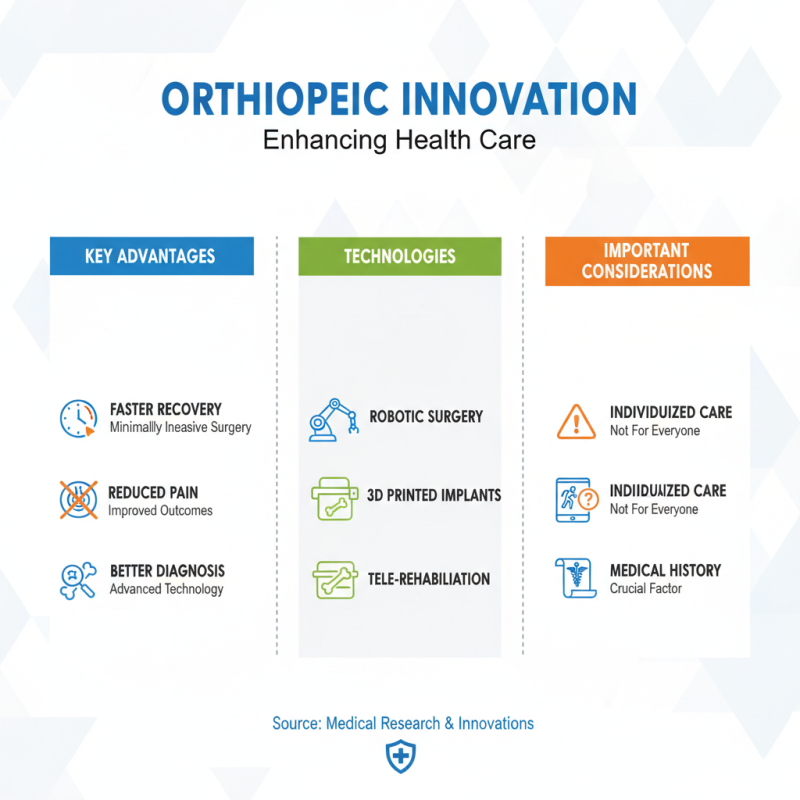 ORTHIOPEIC INNOVATION
Enhancing Health Care

KEY ADVANTAGES

FASTER RECOVERY
Minimallly Ineasive Surgery

REDUCED PAIN
Improved Outcomes

BETTER DIAGNOSIS
Advanced Technology

TECHNOLOGIES

ROBOTIC SURGERY

3D PRINTED IMPLANTS

TELE-REHABILIATION

IMPORTANT CONSIDERATIONS

INDIVIDUIZED CARE
Not For Everyone

INDIIDUAIZED CARE
Not For Everyone

MEDICAL HISTORY
Crucial Factor

Source: Medical Research & Innovations